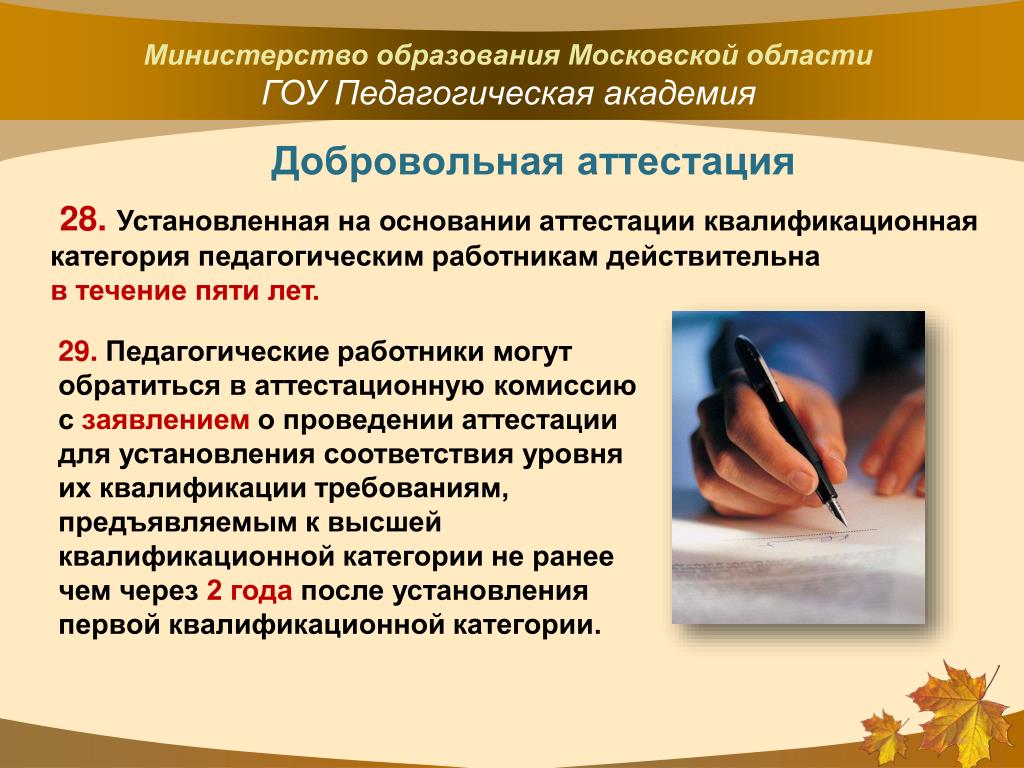 Министерство образования Московской области
ГОУ Педагогическая академия

Добровольная аттестация

28. Установленная на основании аттестации квалификационная категория педагогическим работникам действительна в течение пяти лет.

29. Педагогические работники могут обратиться в аттестационную комиссию с заявлением о проведении аттестации для установления соответствия уровня их квалификации требованиям, предъявляемым к высшей квалификационной категории не ранее чем через 2 года после установления первой квалификационной категории.